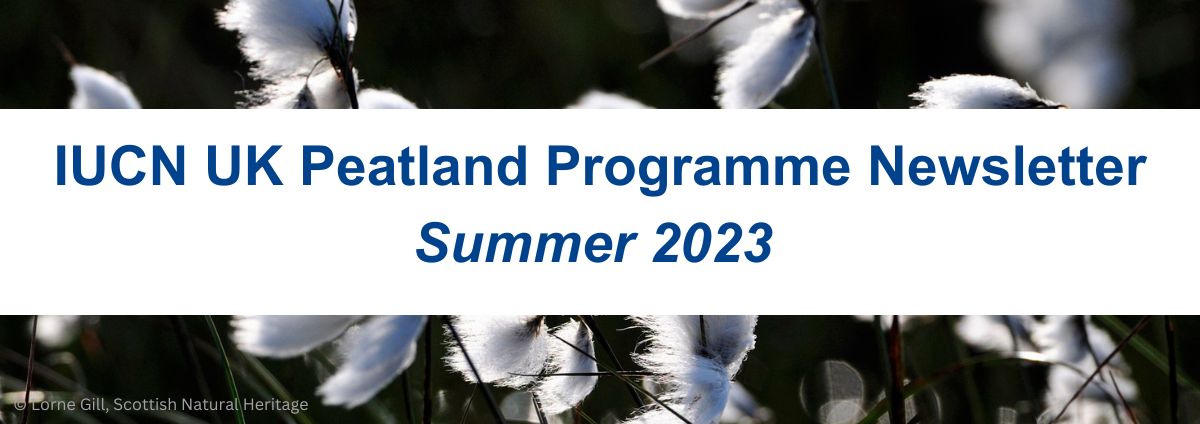 IUCN UK Peatland Programme Newsletter
Summer 2023

© Lorne Gill, Scottish Natural Heritage